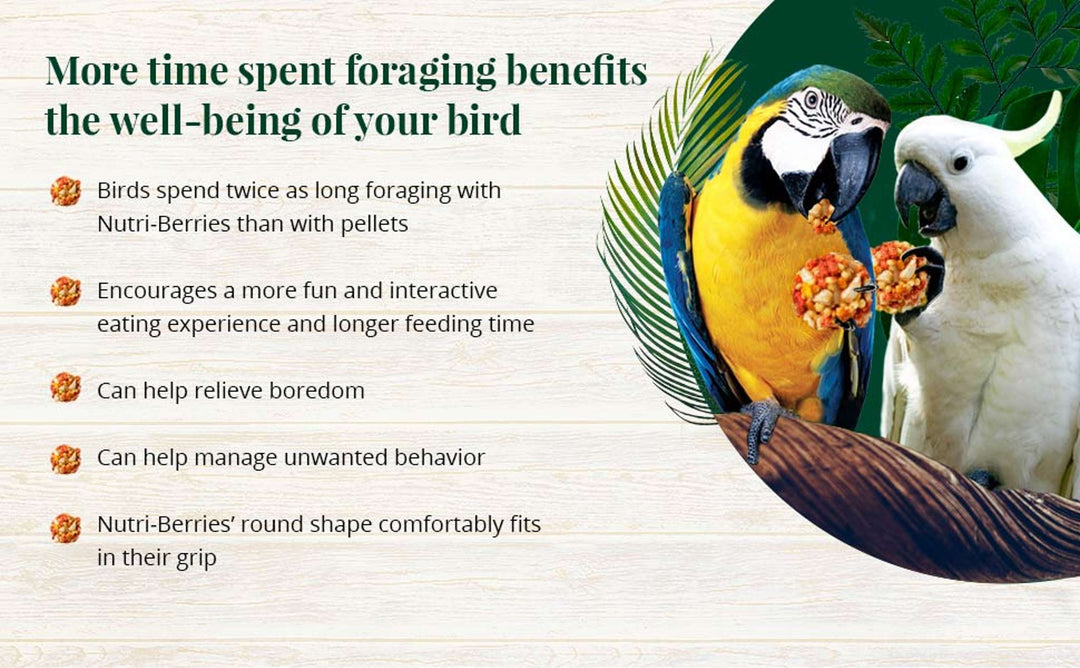 More time spent foraging benefits the well-being of your bird

Birds spend twice as long foraging with Nutri-Berries than with pellets

Encourages a more fun and interactive eating experience and longer feeding time

Can help relieve boredom

Can help manage unwanted behavior

Nutri-Berries' round shape comfortably fits in their grip